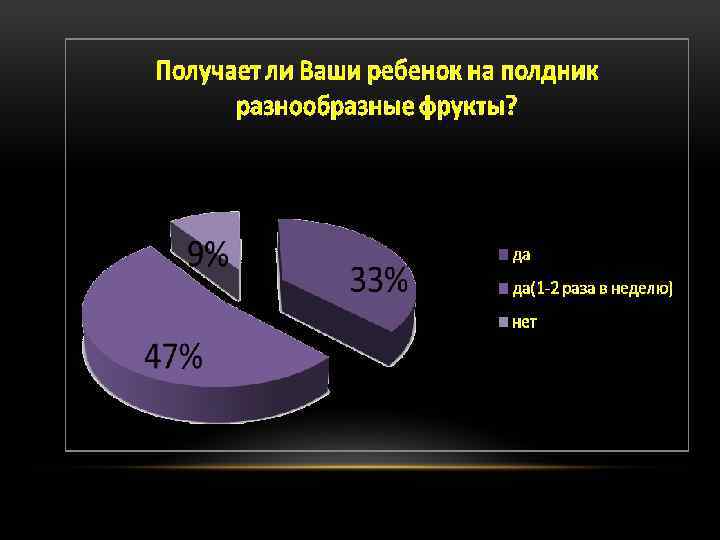 Получает ли Ваши ребенок на полдник разнообразные фрукты?

9%

33%

47%

да

да(1-2 раза в неделю)

нет